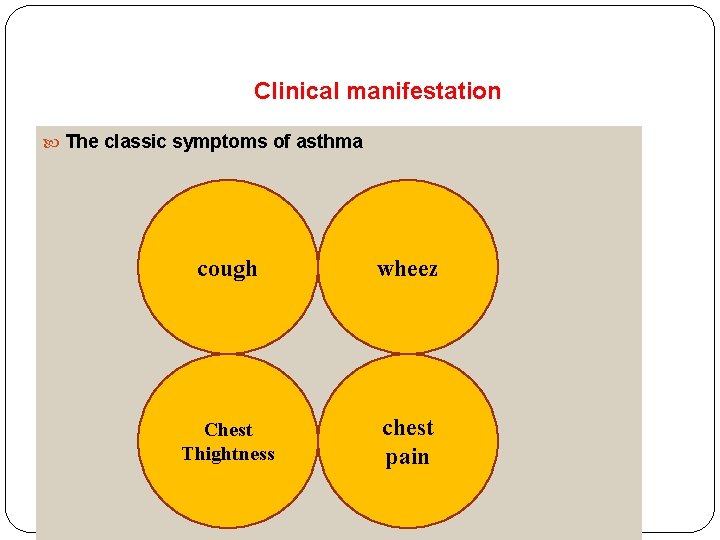 Clinical manifestation

The classic symptoms of asthma

cough

wheez

Chest Thightness

chest pain